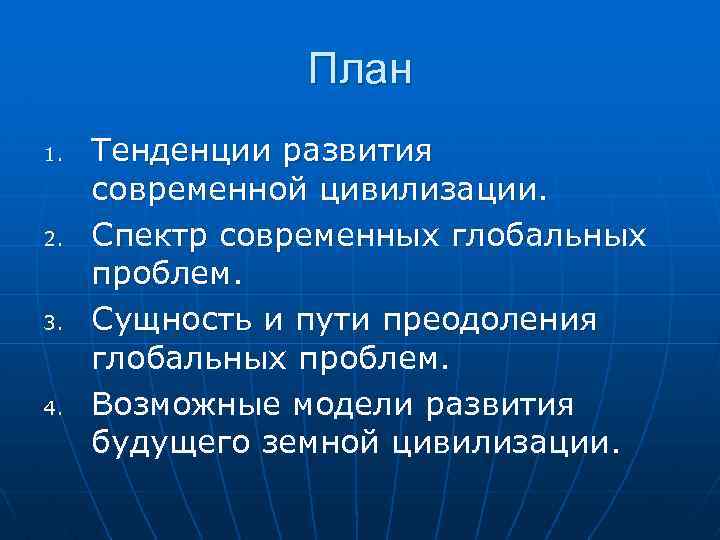 План

1. Тенденции развития современной цивилизации.
2. Спектр современных глобальных проблем.
3. Сущность и пути преодоления глобальных проблем.
4. Возможные модели развития будущего земной цивилизации.